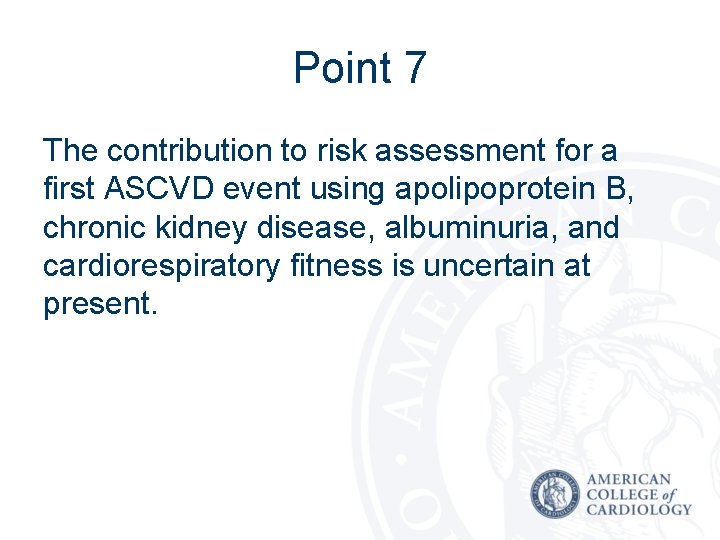 Point 7

The contribution to risk assessment for a first ASCVD event using apolipoprotein B, chronic kidney disease, albuminuria, and cardiorespiratory fitness is uncertain at present.

AMERICAN COLLEGE of CARDIOLOGY